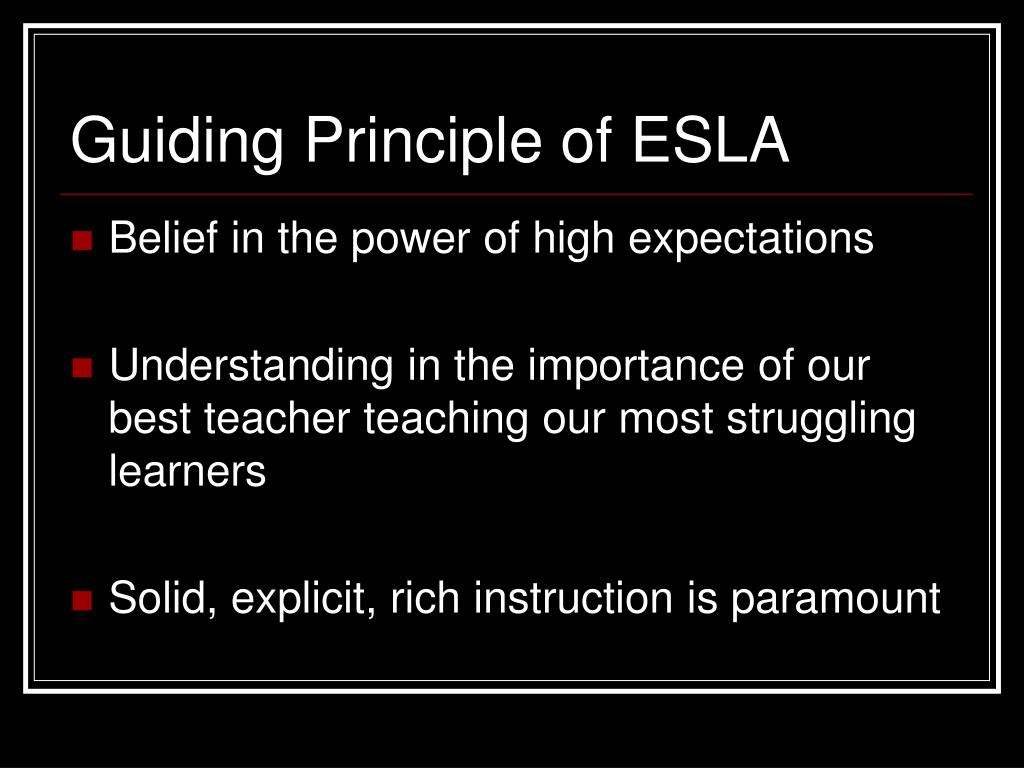 Guiding Principle of ESLA

Belief in the power of high expectations

Understanding in the importance of our best teacher teaching our most struggling learners

Solid, explicit, rich instruction is paramount